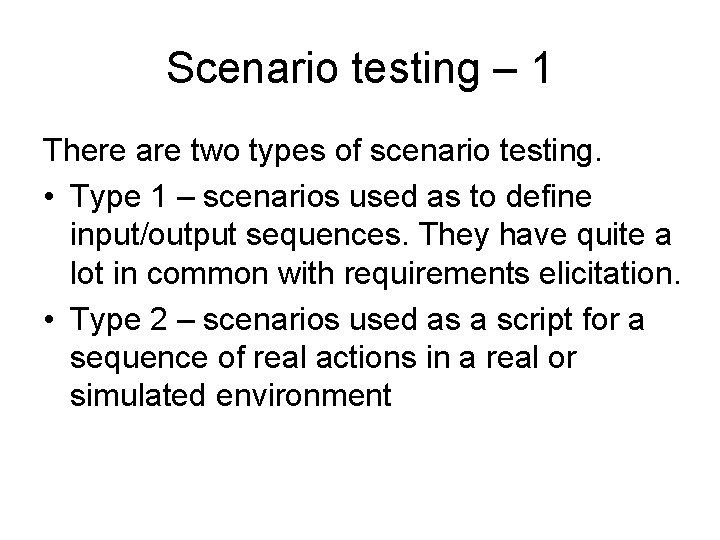 Scenario testing – 1

There are two types of scenario testing.

• Type 1 – scenarios used as to define input/output sequences. They have quite a lot in common with requirements elicitation.

• Type 2 – scenarios used as a script for a sequence of real actions in a real or simulated environment